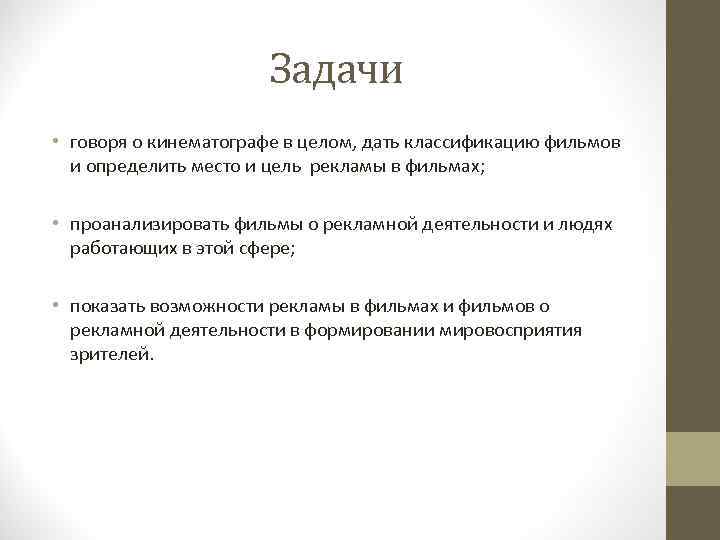 Задачи

• говоря о кинематографе в целом, дать классификацию фильмов и определить место и цель рекламы в фильмах;

• проанализировать фильмы о рекламной деятельности и людях работающих в этой сфере;

• показать возможности рекламы в фильмах и фильмов о рекламной деятельности в формировании мировосприятия зрителей.